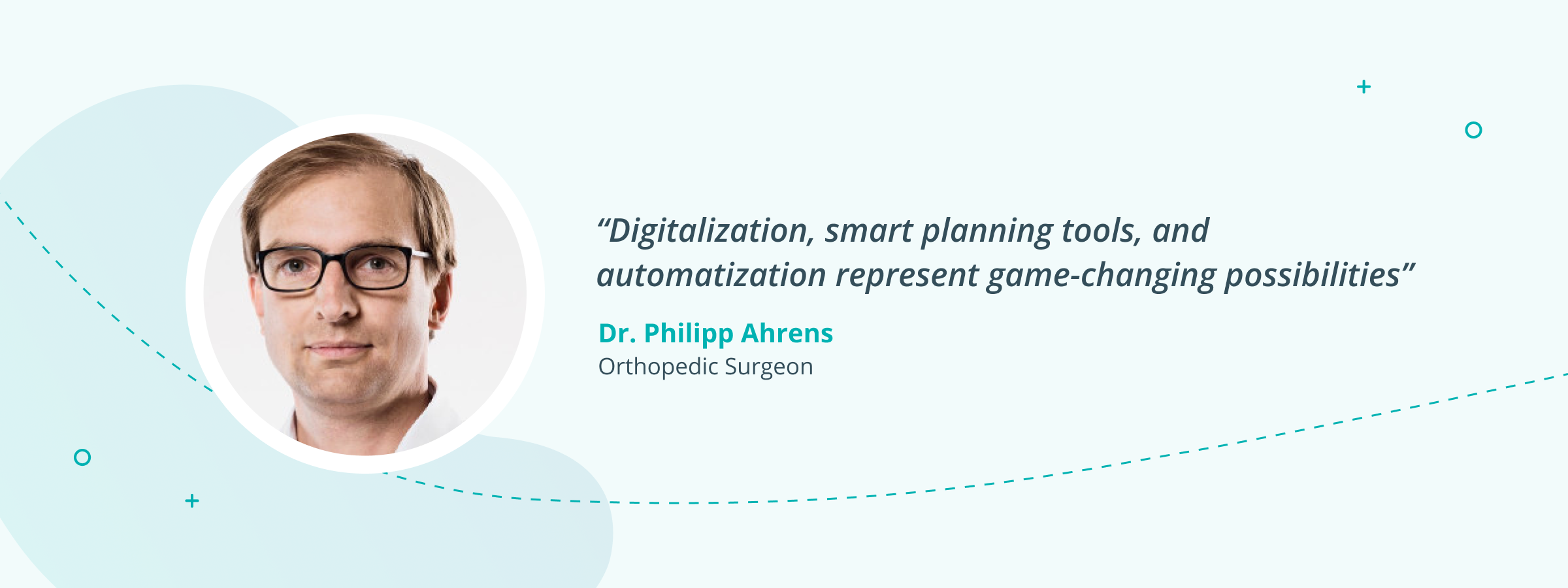 “Digitalization, smart planning tools, and automatization represent game-changing possibilities”

Dr. Philipp Ahrens
Orthopedic Surgeon